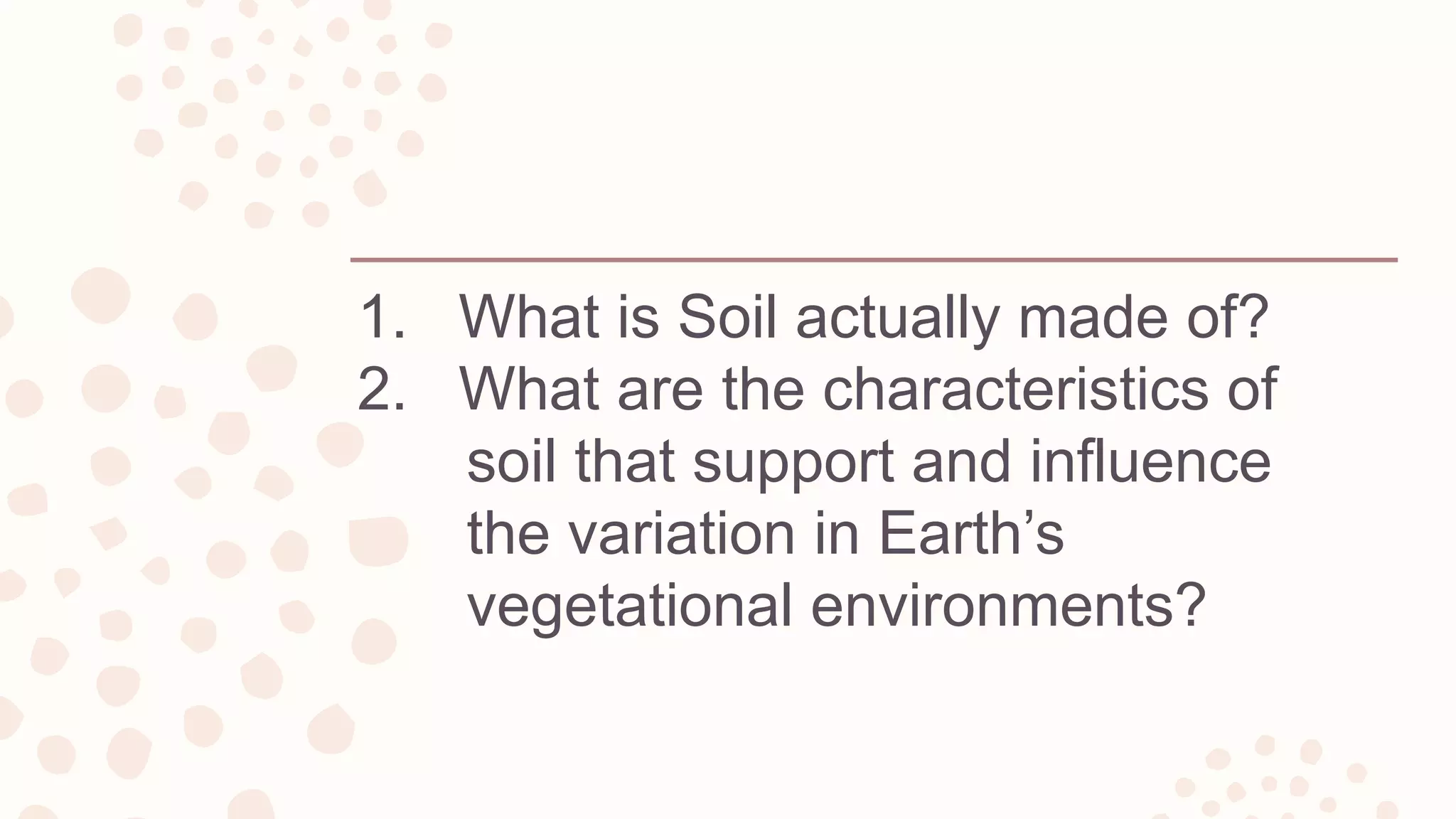 1. What is Soil actually made of?
2. What are the characteristics of soil that support and influence the variation in Earth’s vegetational environments?